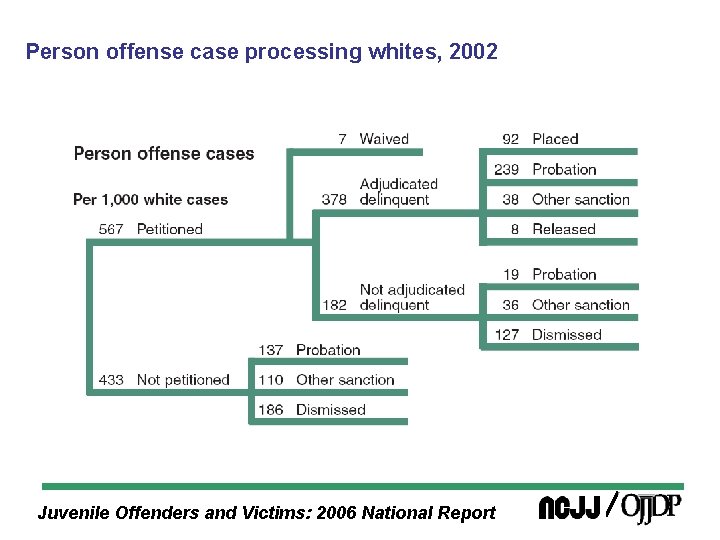 Person offense case processing whites, 2002

Person offense cases

Per 1,000 white cases

567 Petitioned

7 Waived

378 Adjudicated delinquent

92 Placed

239 Probation

38 Other sanction

8 Released

182 Not adjudicated delinquent

19 Probation

36 Other sanction

127 Dismissed

433 Not petitioned

137 Probation

110 Other sanction

186 Dismissed

Juvenile Offenders and Victims: 2006 National Report

NCJJ / OJJDP